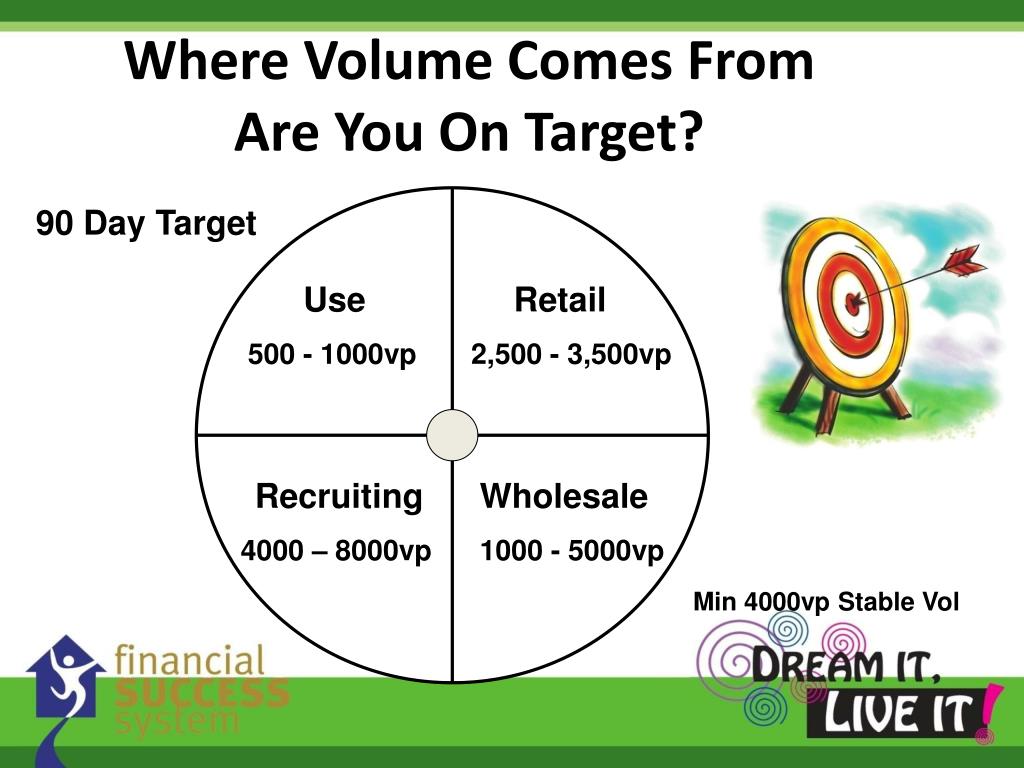 Where Volume Comes From
Are You On Target?

90 Day Target

Use
500 - 1000vp

Retail
2,500 - 3,500vp

Recruiting
4000 – 8000vp

Wholesale
1000 - 5000vp

Min 4000vp Stable Vol

financial
SUCCESS
system

DREAM IT,
LIVE IT!